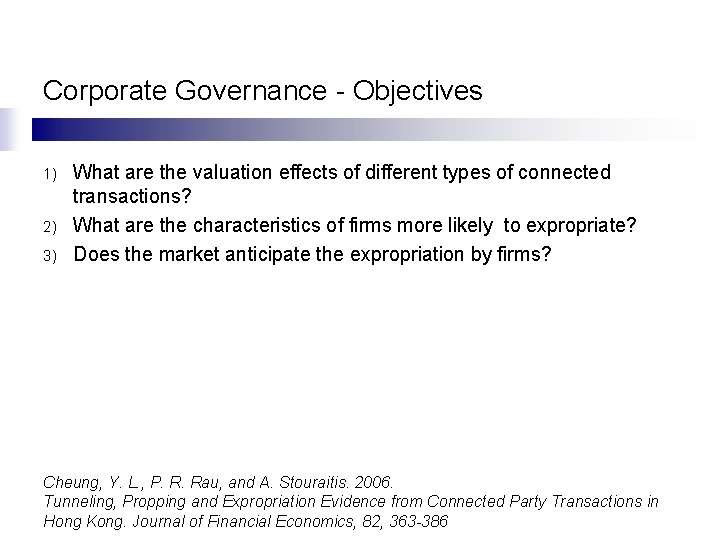 Corporate Governance - Objectives

1) What are the valuation effects of different types of connected transactions?
2) What are the characteristics of firms more likely to expropriate?
3) Does the market anticipate the expropriation by firms?

Cheung, Y. L., P. R. Rau, and A. Stouraitis. 2006.
Tunneling, Propping and Expropriation Evidence from Connected Party Transactions in Hong Kong. Journal of Financial Economics, 82, 363-386